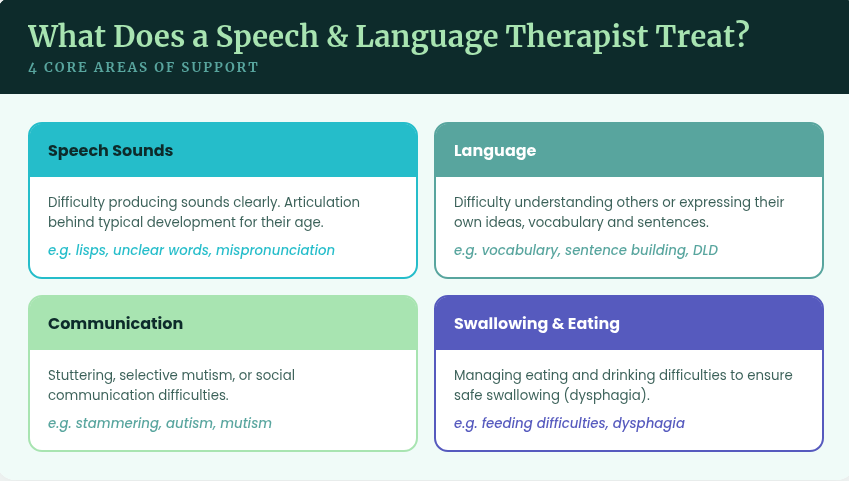 What Does a Speech & Language Therapist Treat?
4 CORE AREAS OF SUPPORT

Speech Sounds

Difficulty producing sounds clearly. Articulation behind typical development for their age.

e.g. lisps, unclear words, mispronunciation

Language

Difficulty understanding others or expressing their own ideas, vocabulary and sentences.

e.g. vocabulary, sentence building, DLD

Communication

Stuttering, selective mutism, or social communication difficulties.

e.g. stammering, autism, mutism

Swallowing & Eating

Managing eating and drinking difficulties to ensure safe swallowing (dysphagia).

e.g. feeding difficulties, dysphagia